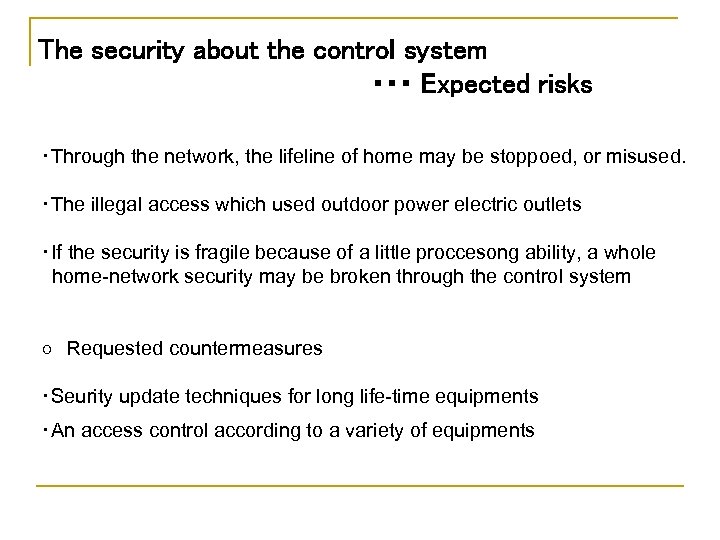 The security about the control system

・・・ Expected risks

・Through the network, the lifeline of home may be stoppoed, or misused.

・The illegal access which used outdoor power electric outlets

・If the security is fragile because of a little proccesong ability, a whole home-network security may be broken through the control system

○ Requested countermeasures

・Seurity update techniques for long life-time equipments

・An access control according to a variety of equipments